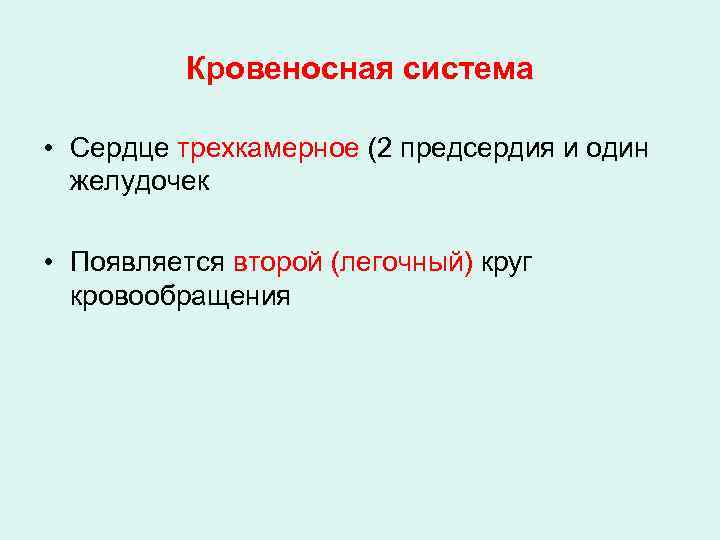 Кровеносная система

• Сердце трехкамерное (2 предсердия и один желудочек

• Появляется второй (легочный) круг кровообращения